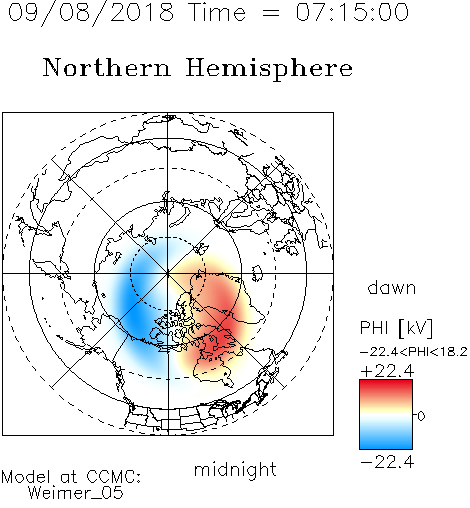 09/08/2018 Time = 07:15:00

Northern Hemisphere

dawn

PHI [kV]

−22.4<PHI<18.2

+22.4

0

−22.4

midnight

Model at CCMC:
Weimer_05